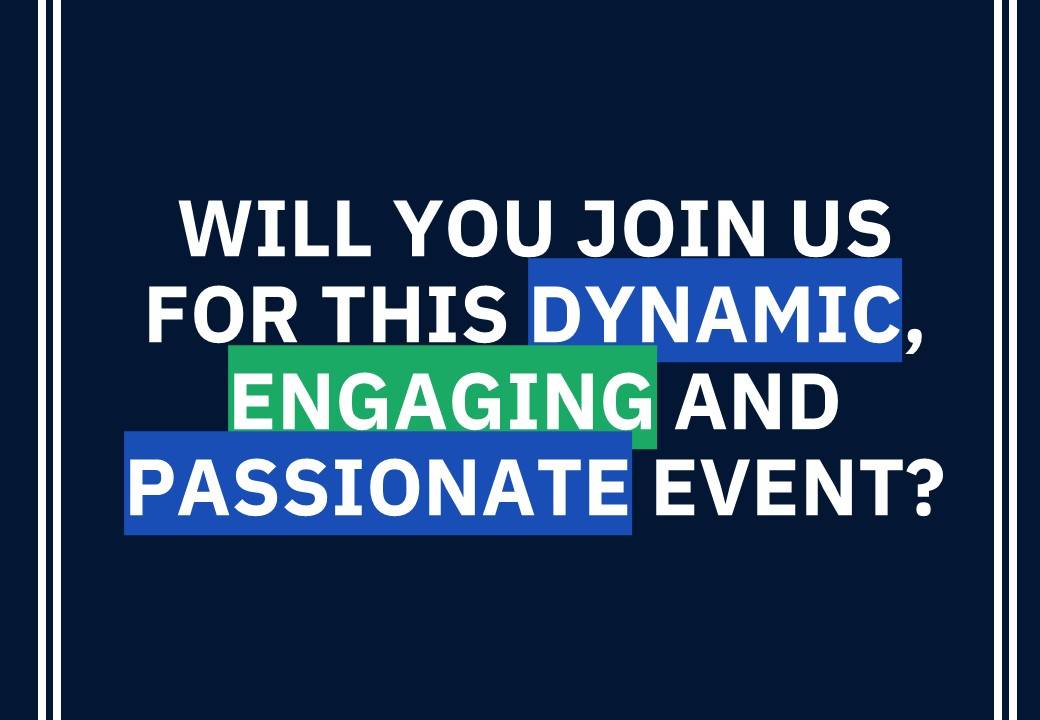 WILL YOU JOIN US FOR THIS DYNAMIC, ENGAGING AND PASSIONATE EVENT?